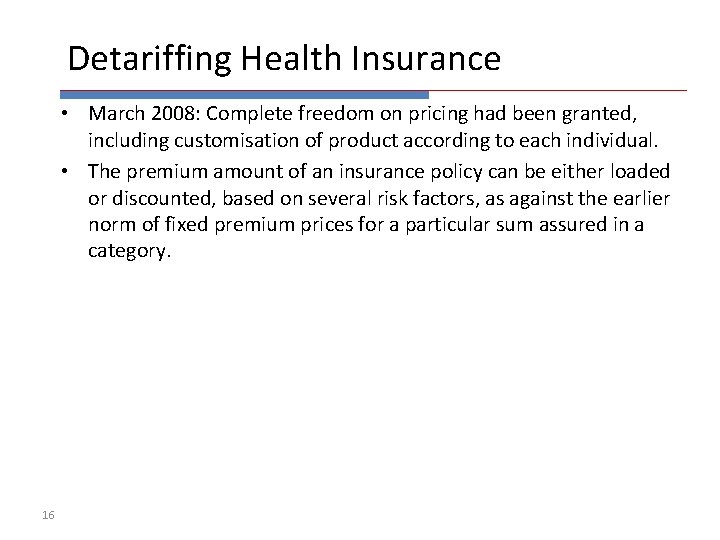 Detariffing Health Insurance

• March 2008: Complete freedom on pricing had been granted, including customisation of product according to each individual.

• The premium amount of an insurance policy can be either loaded or discounted, based on several risk factors, as against the earlier norm of fixed premium prices for a particular sum assured in a category.

16